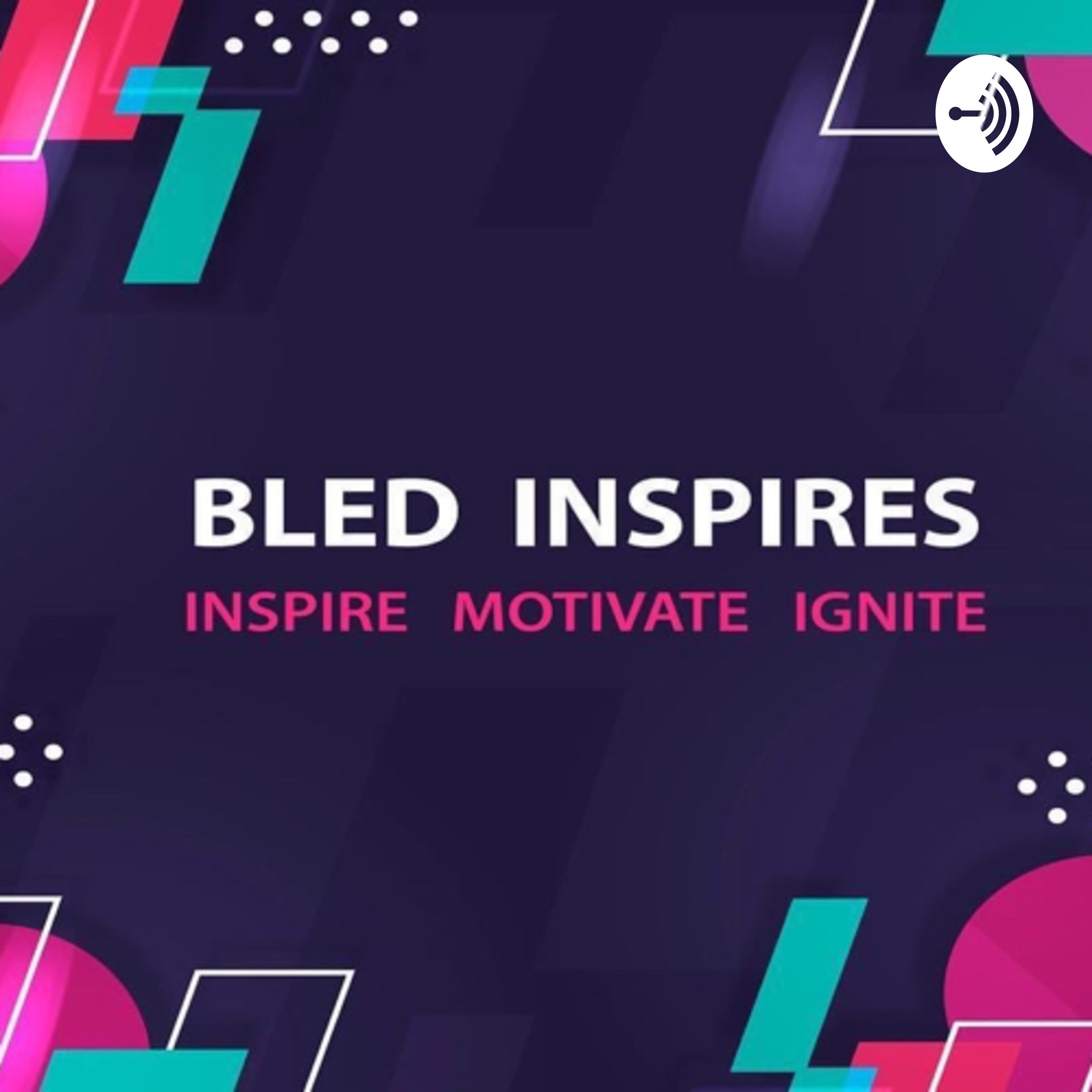 BLED INSPIRES

INSPIRE MOTIVATE IGNITE